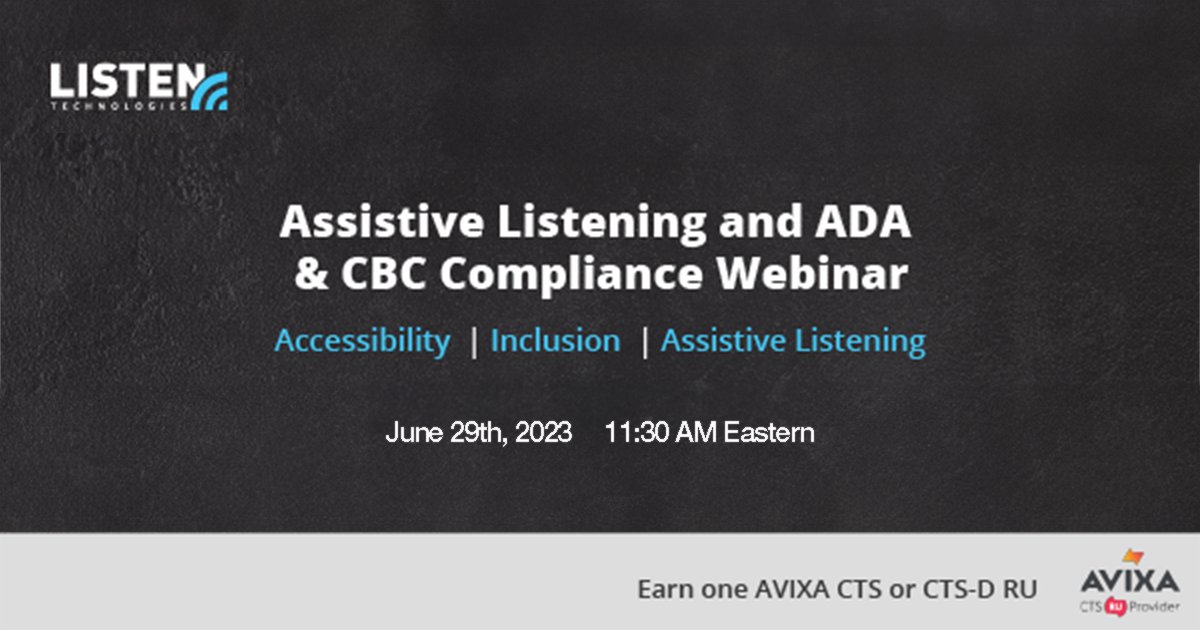 LISTEN
TECHNOLOGIES

Assistive Listening and ADA & CBC Compliance Webinar

Accessibility | Inclusion | Assistive Listening

June 29th, 2023 11:30 AM Eastern

Earn one AVIXA CTS or CTS-D RU

AVIXA
CTS RU Provider